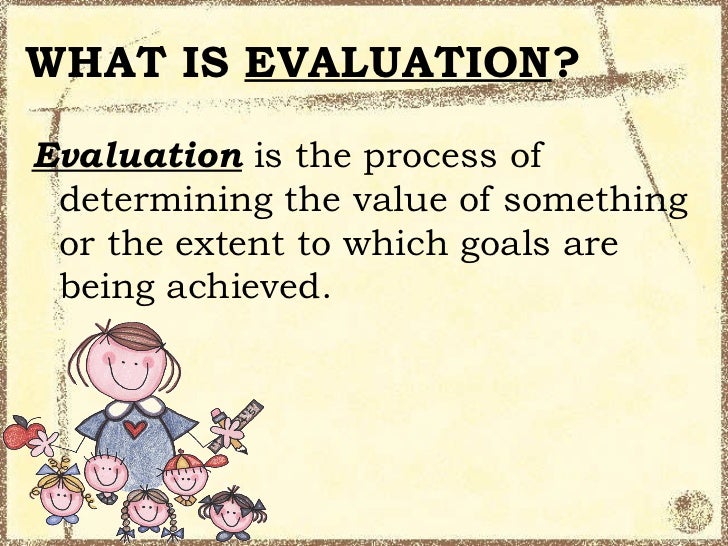 WHAT IS EVALUATION?

Evaluation is the process of determining the value of something or the extent to which goals are being achieved.